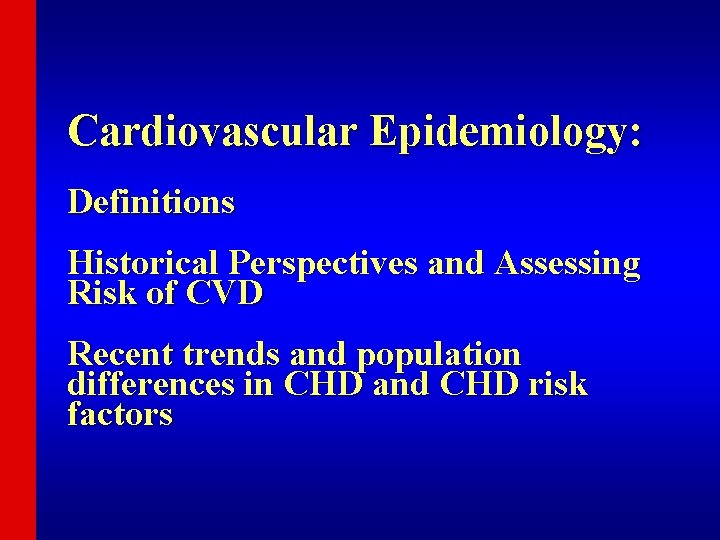 Cardiovascular Epidemiology:

Definitions

Historical Perspectives and Assessing Risk of CVD

Recent trends and population differences in CHD and CHD risk factors